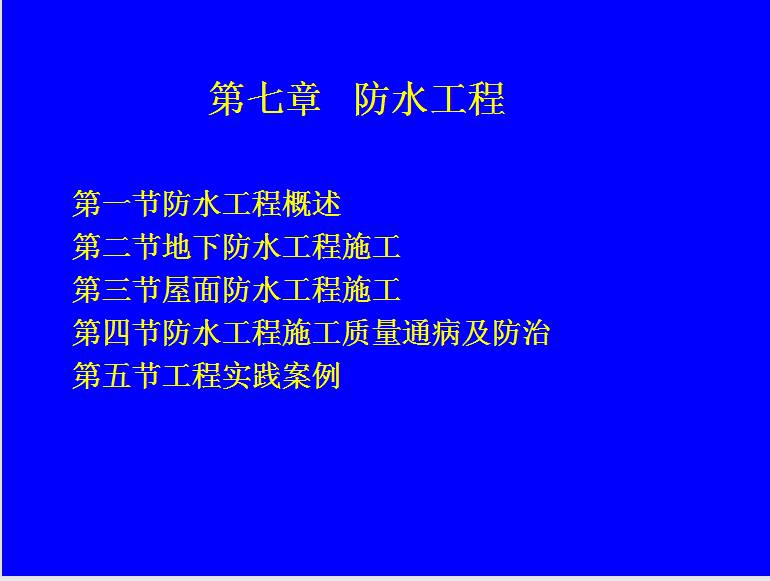 第七章　防水工程

第一节防水工程概述
第二节地下防水工程施工
第三节屋面防水工程施工
第四节防水工程施工质量通病及防治
第五节工程实践案例